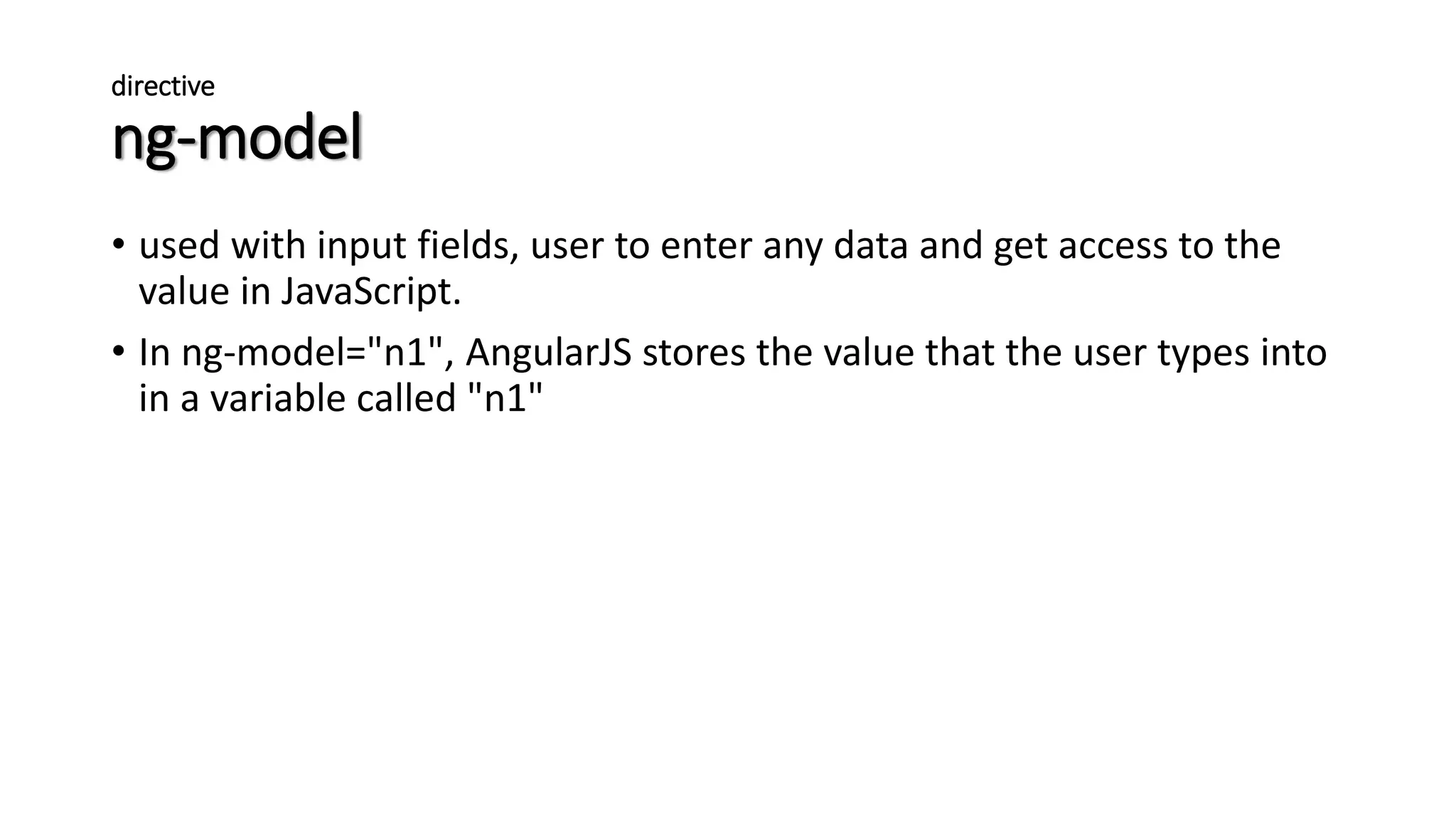 directive
ng-model

• used with input fields, user to enter any data and get access to the value in JavaScript.
• In ng-model="n1", AngularJS stores the value that the user types into in a variable called "n1"